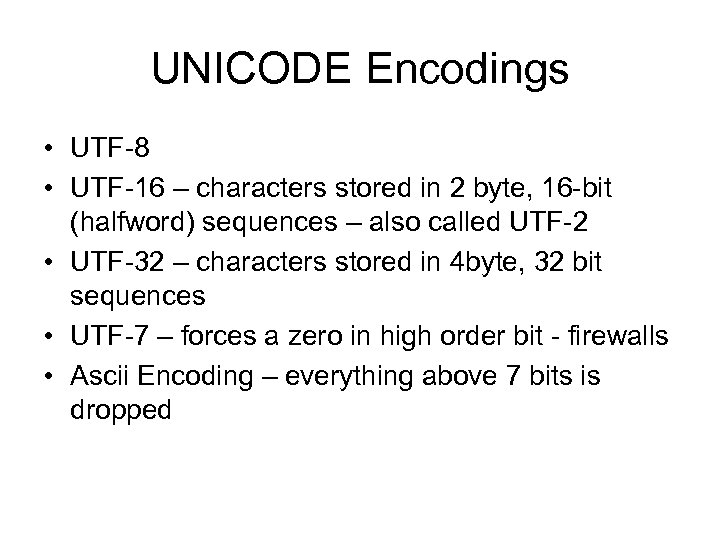 UNICODE Encodings

• UTF-8
• UTF-16 – characters stored in 2 byte, 16-bit (halfword) sequences – also called UTF-2
• UTF-32 – characters stored in 4byte, 32 bit sequences
• UTF-7 – forces a zero in high order bit - firewalls
• Ascii Encoding – everything above 7 bits is dropped